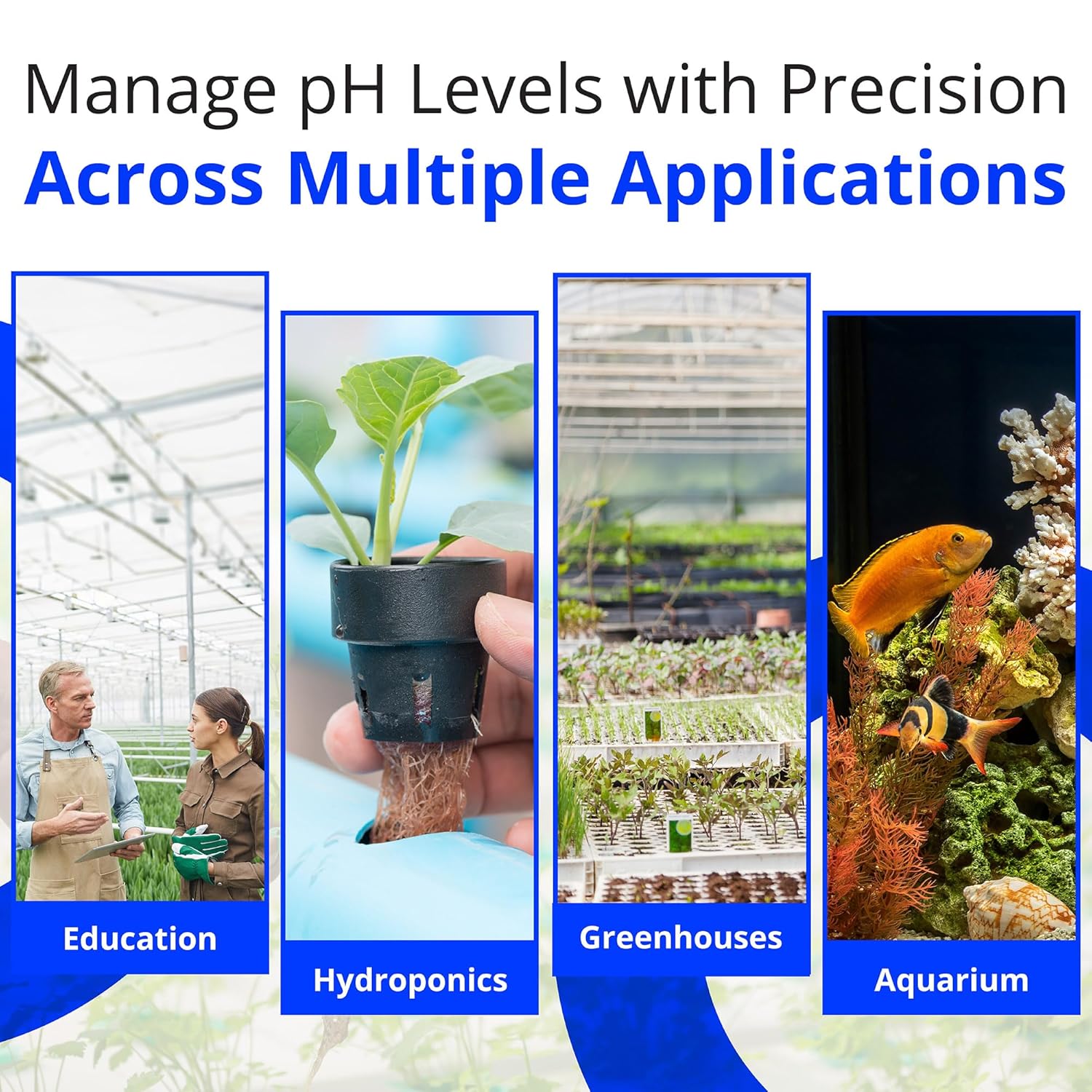 Manage pH Levels with Precision
Across Multiple Applications

Education

Hydroponics

Greenhouses

Aquarium